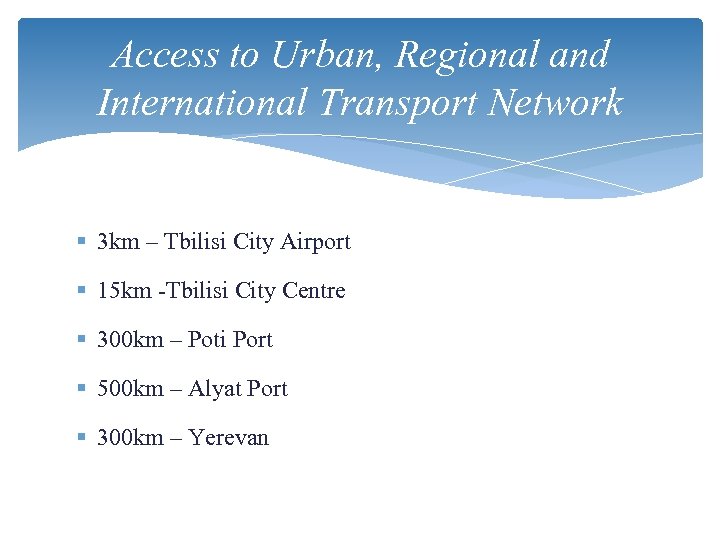 Access to Urban, Regional and International Transport Network

▪ 3km – Tbilisi City Airport

▪ 15km -Tbilisi City Centre

▪ 300km – Poti Port

▪ 500km – Alyat Port

▪ 300km – Yerevan